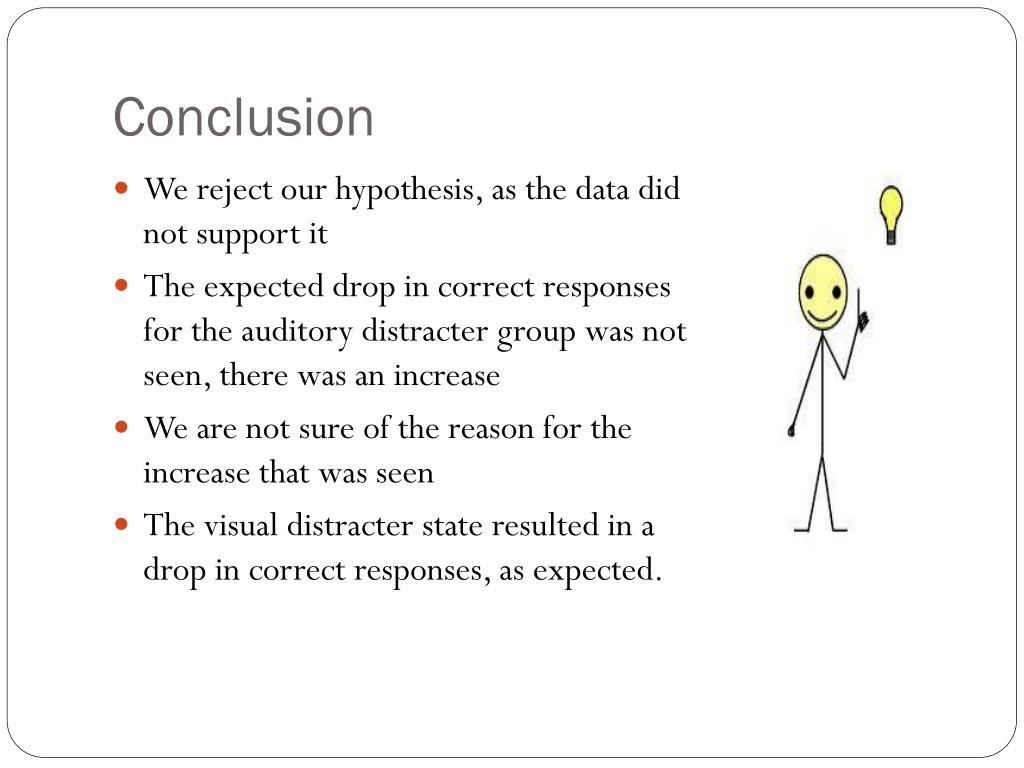 Conclusion

- We reject our hypothesis, as the data did not support it
- The expected drop in correct responses for the auditory distracter group was not seen, there was an increase
- We are not sure of the reason for the increase that was seen
- The visual distracter state resulted in a drop in correct responses, as expected.